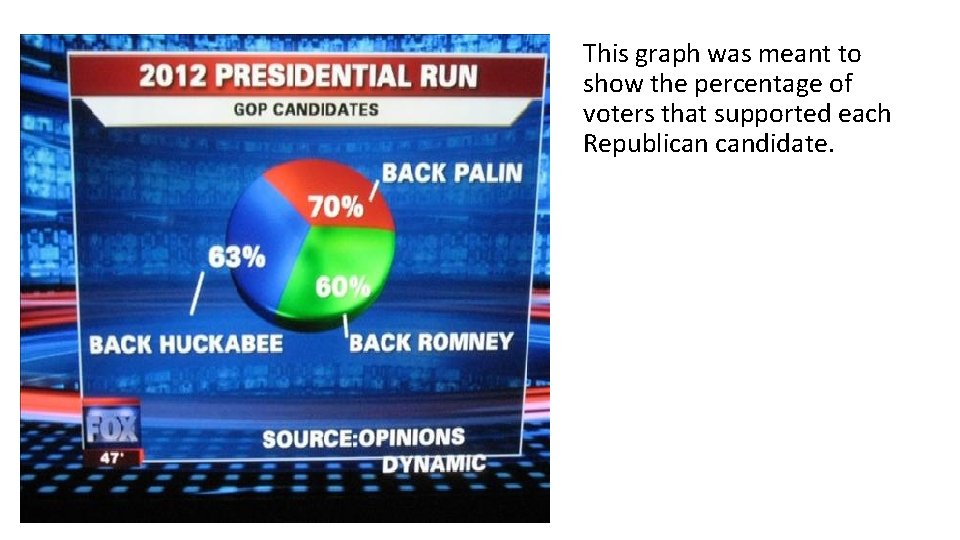 2012 PRESIDENTIAL RUN
GOP CANDIDATES

BACK PALIN
70%
63%
60%
BACK HUCKABEE
BACK ROMNEY

FOX
47°
SOURCE:OPINIONS DYNAMIC

This graph was meant to show the percentage of voters that supported each Republican candidate.